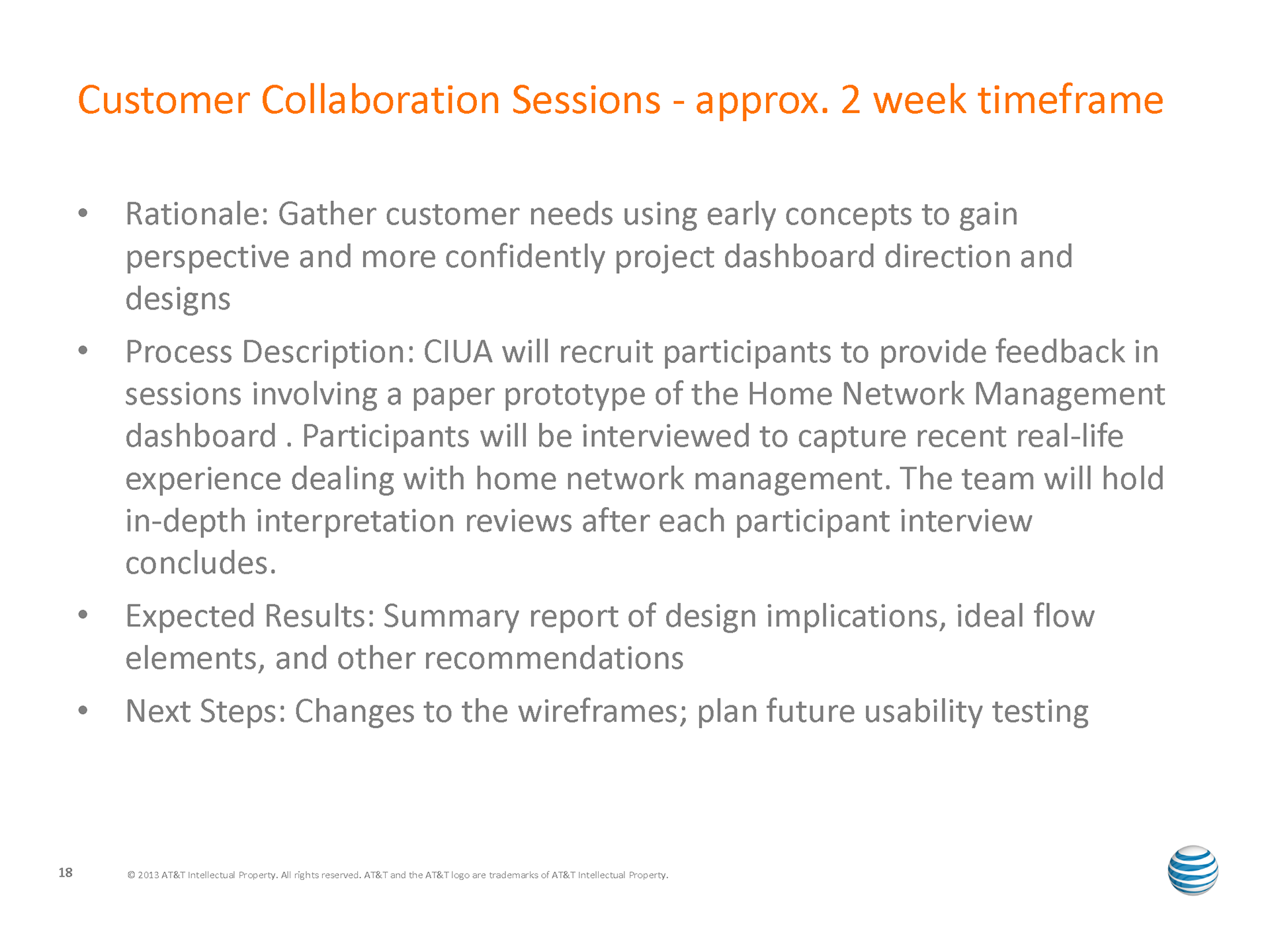 Customer Collaboration Sessions - approx. 2 week timeframe

• Rationale: Gather customer needs using early concepts to gain perspective and more confidently project dashboard direction and designs

• Process Description: CIUA will recruit participants to provide feedback in sessions involving a paper prototype of the Home Network Management dashboard . Participants will be interviewed to capture recent real-life experience dealing with home network management. The team will hold in-depth interpretation reviews after each participant interview concludes.

• Expected Results: Summary report of design implications, ideal flow elements, and other recommendations

• Next Steps: Changes to the wireframes; plan future usability testing

18

© 2013 AT&T Intellectual Property. All rights reserved. AT&T and the AT&T logo are trademarks of AT&T Intellectual Property.